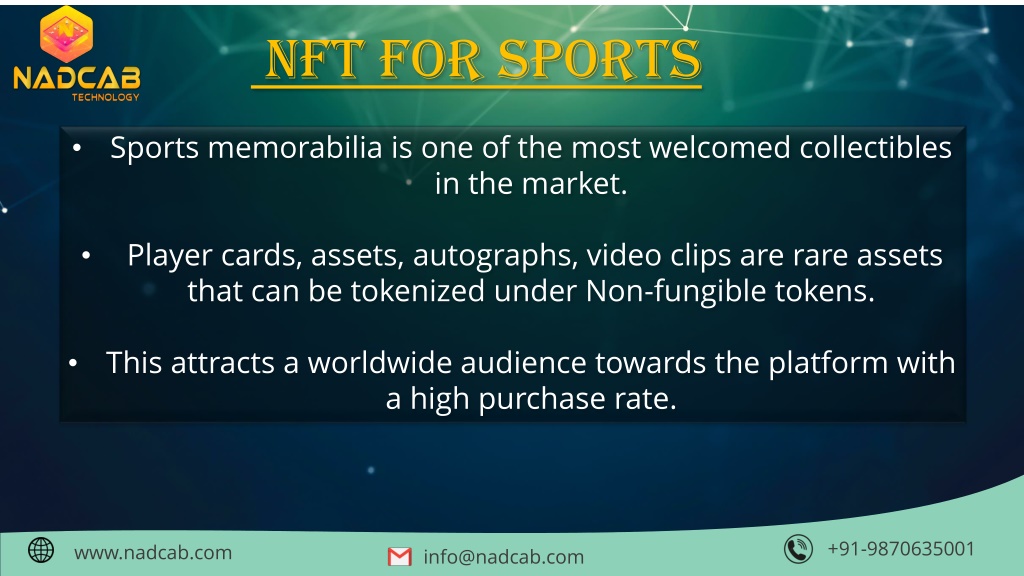 NADCAB TECHNOLOGY

NFT FOR SPORTS

• Sports memorabilia is one of the most welcomed collectibles in the market.

• Player cards, assets, autographs, video clips are rare assets that can be tokenized under Non-fungible tokens.

• This attracts a worldwide audience towards the platform with a high purchase rate.

www.nadcab.com

info@nadcab.com

+91-9870635001